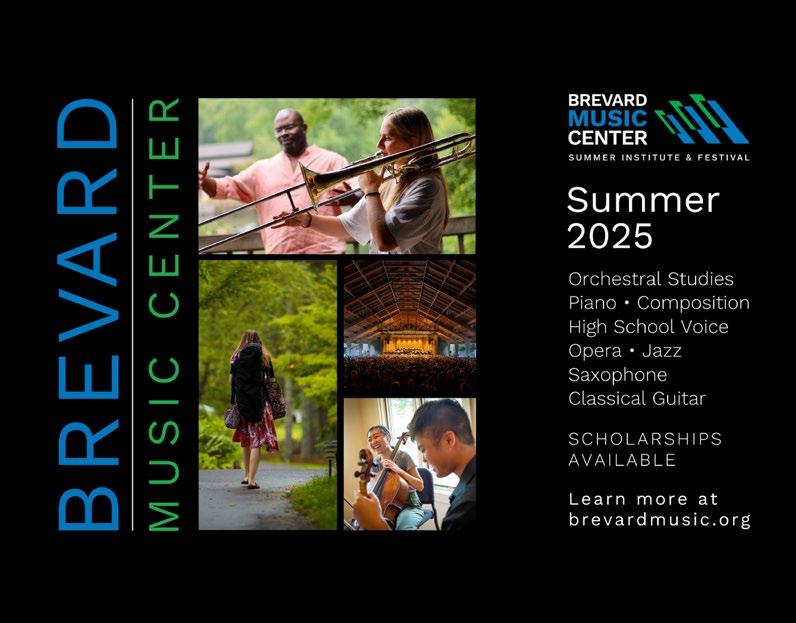 BREVARD
MUSIC CENTER

BREVARD
MUSIC
CENTER
SUMMER INSTITUTE & FESTIVAL

Summer
2025

Orchestral Studies
Piano • Composition
High School Voice
Opera • Jazz
Saxophone
Classical Guitar

SCHOLARSHIPS
AVAILABLE

Learn more at
brevardmusic.org